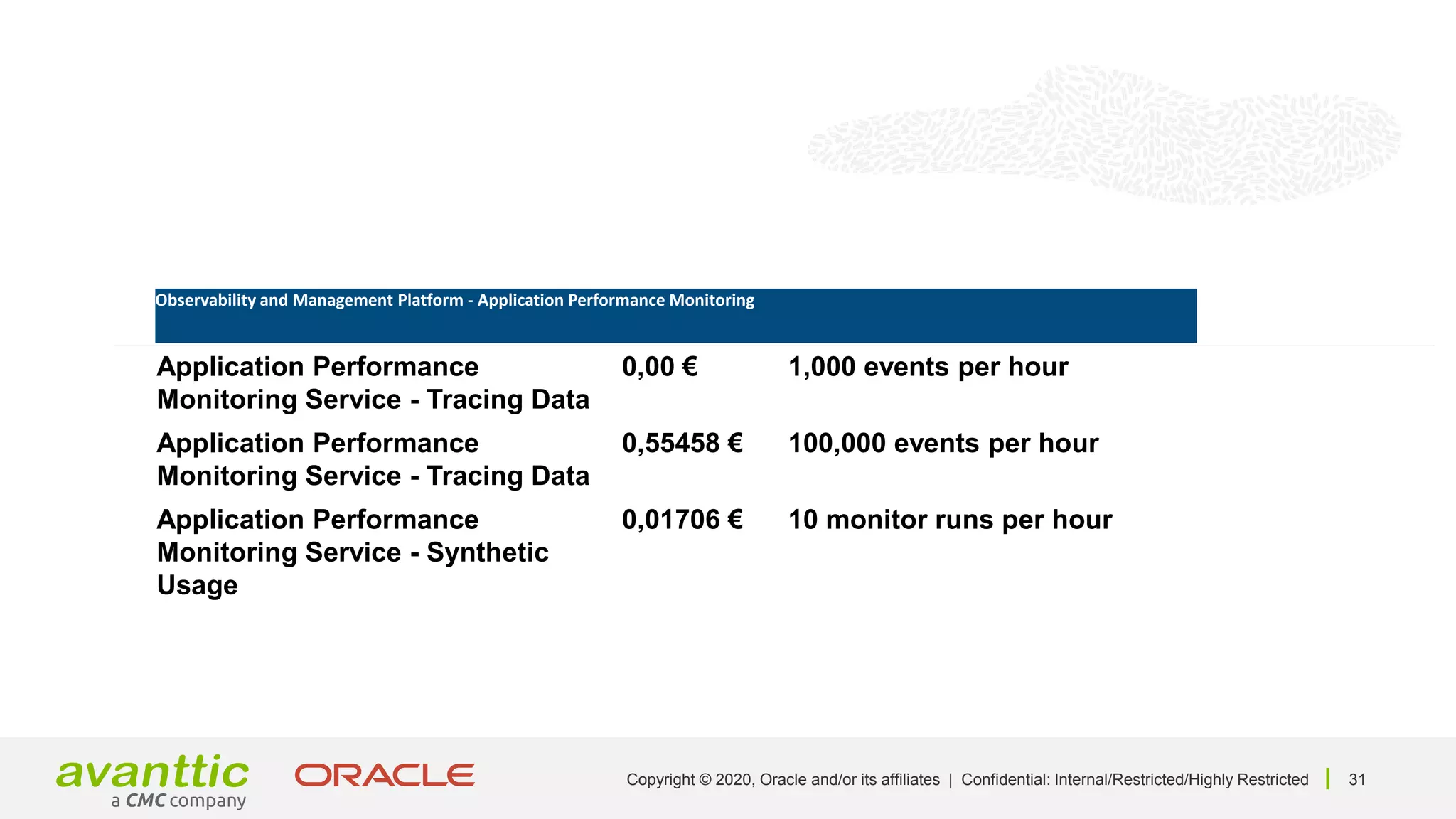 Observability and Management Platform - Application Performance Monitoring

| | | |
|---|---|---|
| Application Performance Monitoring Service - Tracing Data | 0,00 € | 1,000 events per hour |
| Application Performance Monitoring Service - Tracing Data | 0,55458 € | 100,000 events per hour |
| Application Performance Monitoring Service - Synthetic Usage | 0,01706 € | 10 monitor runs per hour |

avanttic
a CMC company

ORACLE

Copyright © 2020, Oracle and/or its affiliates | Confidential: Internal/Restricted/Highly Restricted | 31